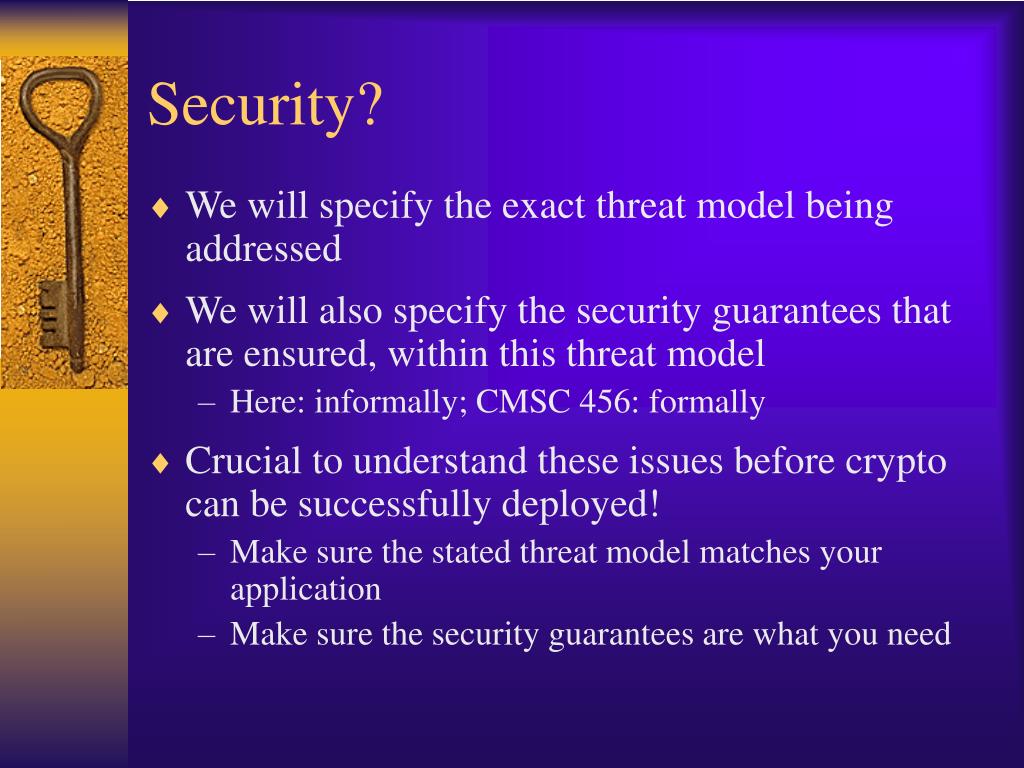 Security?

♦ We will specify the exact threat model being addressed

♦ We will also specify the security guarantees that are ensured, within this threat model

– Here: informally; CMSC 456: formally

♦ Crucial to understand these issues before crypto can be successfully deployed!

– Make sure the stated threat model matches your application

– Make sure the security guarantees are what you need